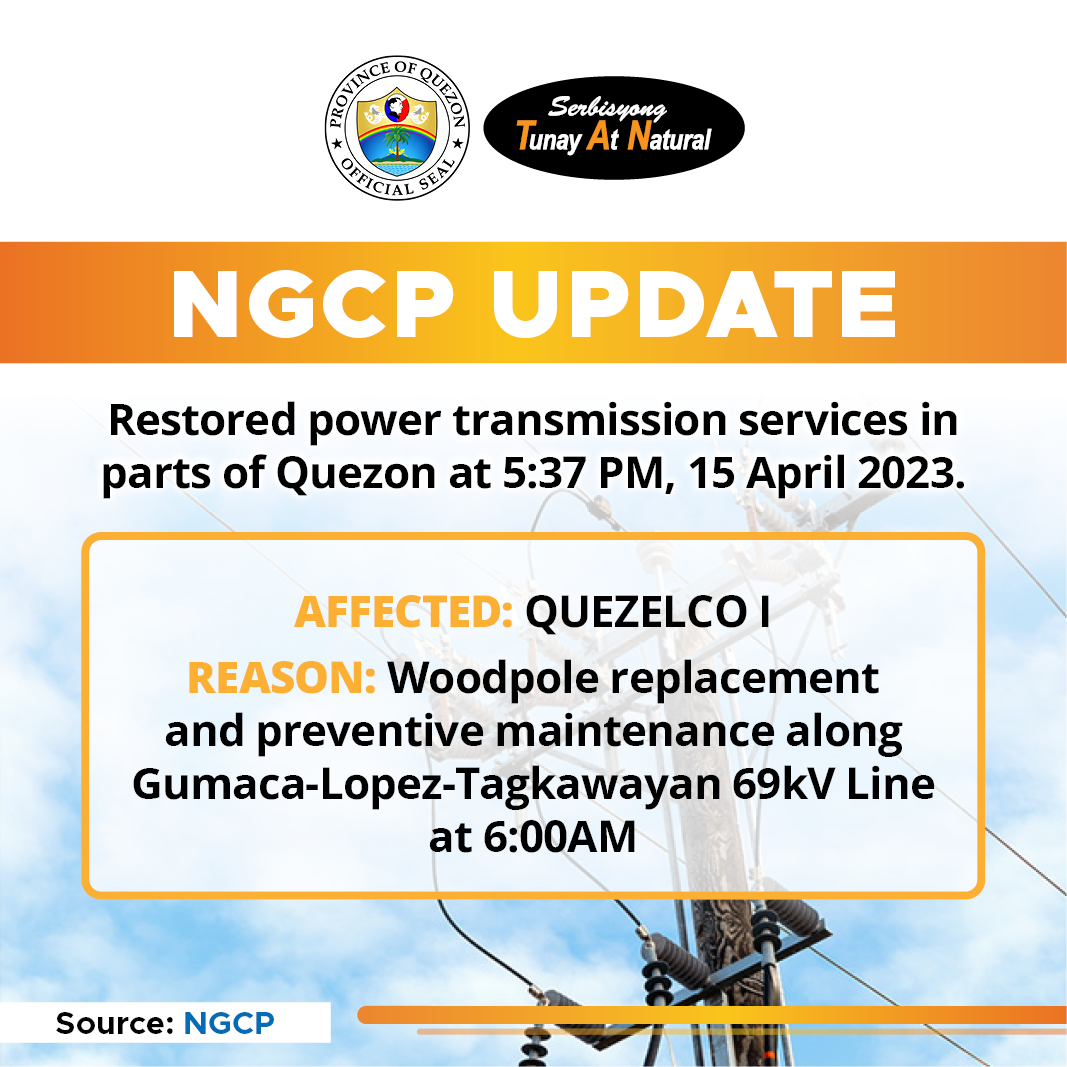 PROVINCE OF QUEZON
OFFICIAL SEAL

Serbisyong
Tunay At Natural

NGCP UPDATE

Restored power transmission services in parts of Quezon at 5:37 PM, 15 April 2023.

AFFECTED: QUEZELCO I

REASON: Woodpole replacement and preventive maintenance along Gumaca-Lopez-Tagkawayan 69kV Line at 6:00AM

Source: NGCP